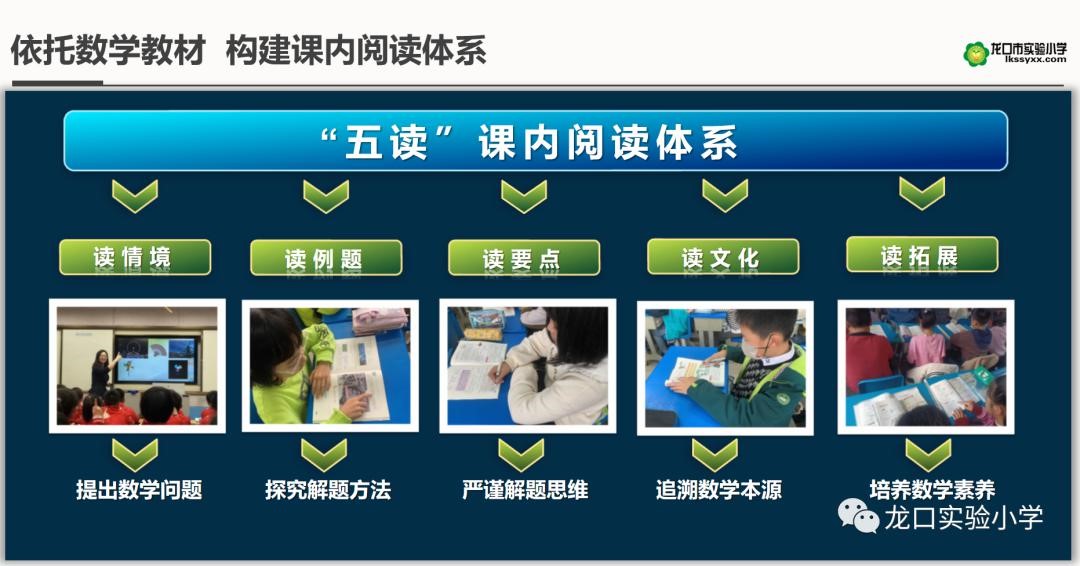 依托数学教材 构建课内阅读体系

龙口市实验小学
lkssyxx.com

“五读”课内阅读体系

读情境

读例题

读要点

读文化

读拓展

提出数学问题

探究解题方法

严谨解题思维

追溯数学本源

培养数学素养

龙口实验小学